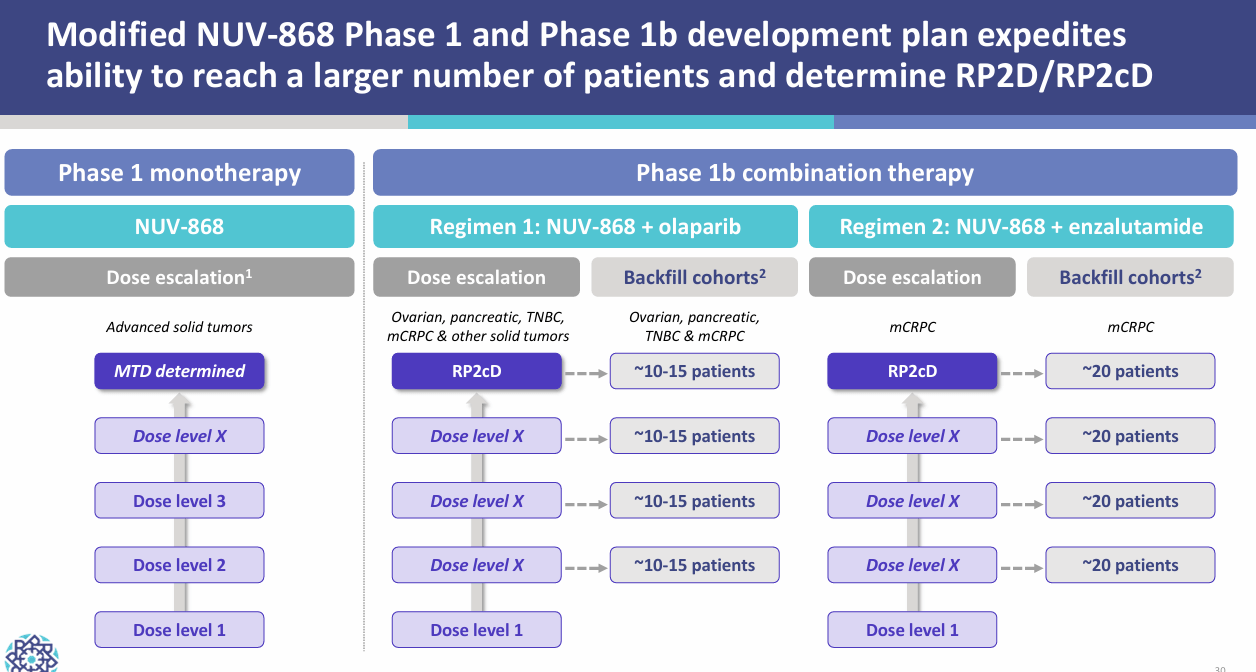 Modified NUV-868 Phase 1 and Phase 1b development plan expedites ability to reach a larger number of patients and determine RP2D/RP2cD

Phase 1 monotherapy

NUV-868

Dose escalation$^1$

Advanced solid tumors

MTD determined

Dose level X

Dose level 3

Dose level 2

Dose level 1

Phase 1b combination therapy

Regimen 1: NUV-868 + olaparib

Dose escalation

Ovarian, pancreatic, TNBC, mCRPC & other solid tumors

RP2cD

Dose level X

Dose level X

Dose level X

Dose level 1

Backfill cohorts$^2$

Ovarian, pancreatic, TNBC & mCRPC

~10-15 patients

~10-15 patients

~10-15 patients

~10-15 patients

Regimen 2: NUV-868 + enzalutamide

Dose escalation

mCRPC

RP2cD

Dose level X

Dose level X

Dose level X

Dose level 1

Backfill cohorts$^2$

mCRPC

~20 patients

~20 patients

~20 patients

~20 patients

30